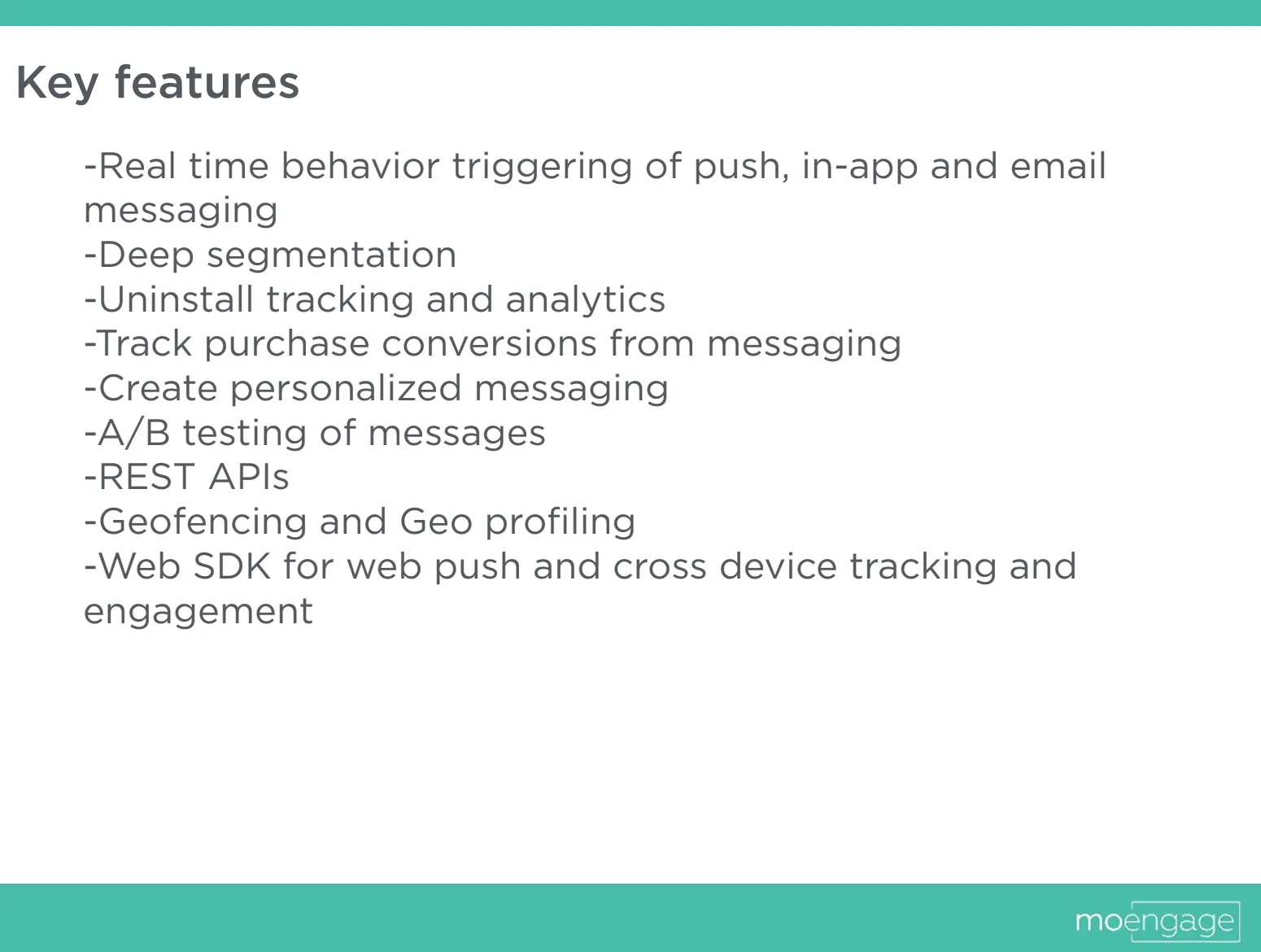 Key features

-Real time behavior triggering of push, in-app and email messaging
-Deep segmentation
-Uninstall tracking and analytics
-Track purchase conversions from messaging
-Create personalized messaging
-A/B testing of messages
-REST APIs
-Geofencing and Geo profiling
-Web SDK for web push and cross device tracking and engagement

moengage